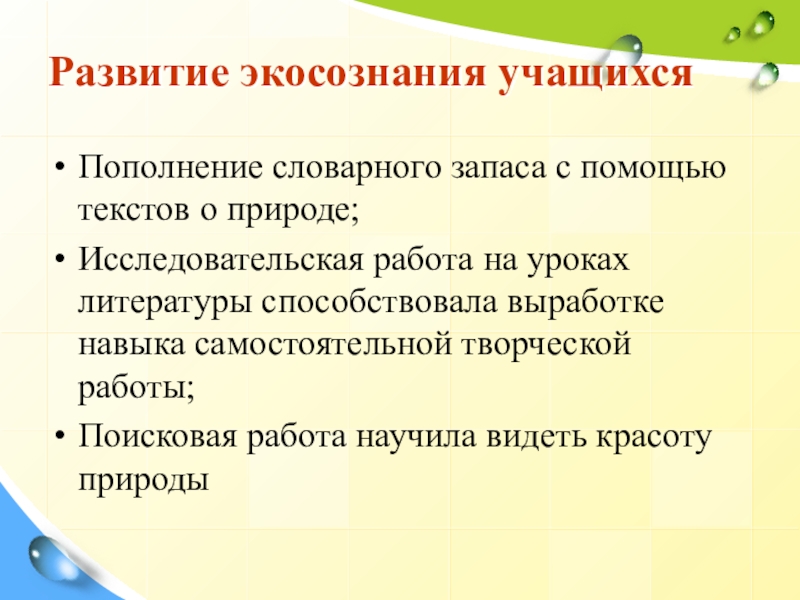 Развитие экосознания учащихся

• Пополнение словарного запаса с помощью текстов о природе;
• Исследовательская работа на уроках литературы способствовала выработке навыка самостоятельной творческой работы;
• Поисковая работа научила видеть красоту природы